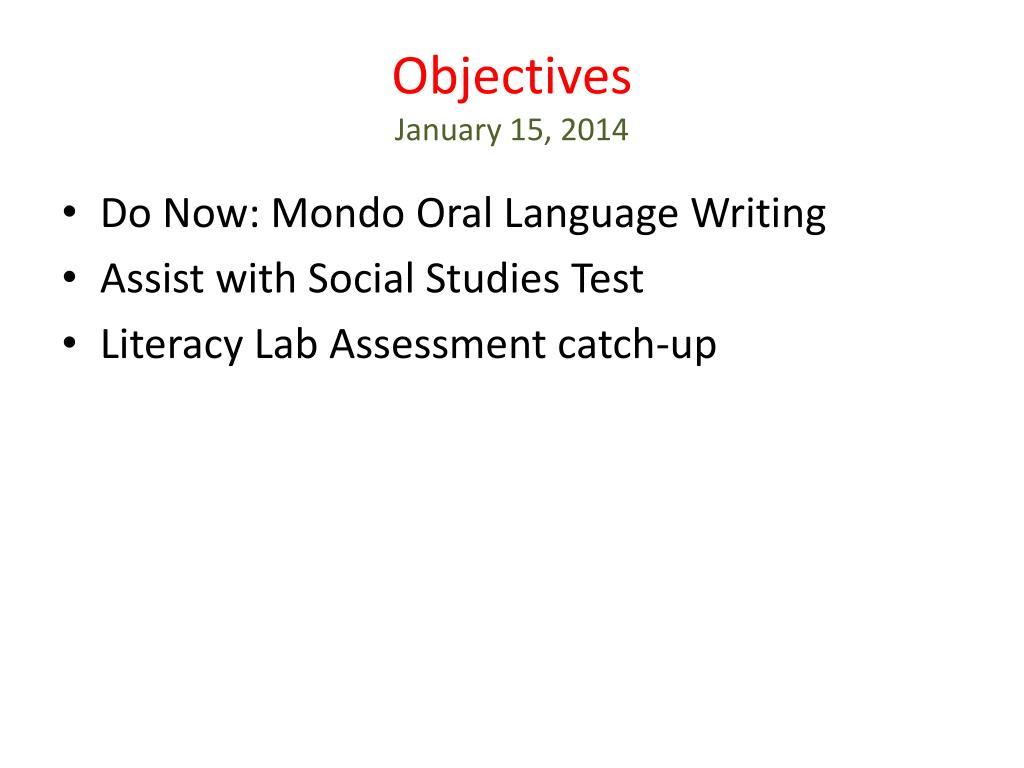 Objectives
January 15, 2014

• Do Now: Mondo Oral Language Writing
• Assist with Social Studies Test
• Literacy Lab Assessment catch-up